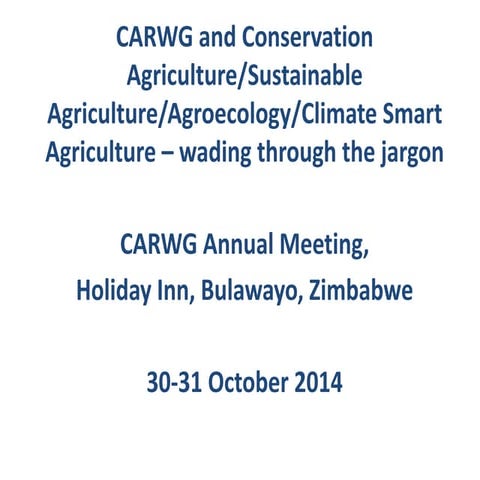 CARWG and Conservation Agriculture/Sustainable Agriculture/Agroecology/Climate Smart Agriculture – wading through the jargon

CARWG Annual Meeting,
Holiday Inn, Bulawayo, Zimbabwe

30-31 October 2014